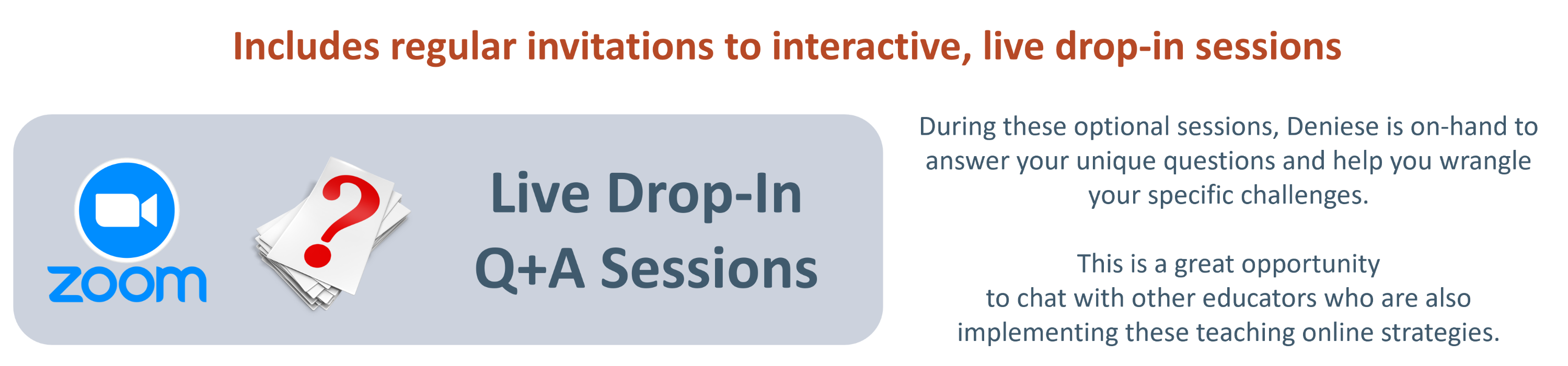 Includes regular invitations to interactive, live drop-in sessions

zoom

?

Live Drop-In Q+A Sessions

During these optional sessions, Deniese is on-hand to answer your unique questions and help you wrangle your specific challenges.

This is a great opportunity to chat with other educators who are also implementing these teaching online strategies.